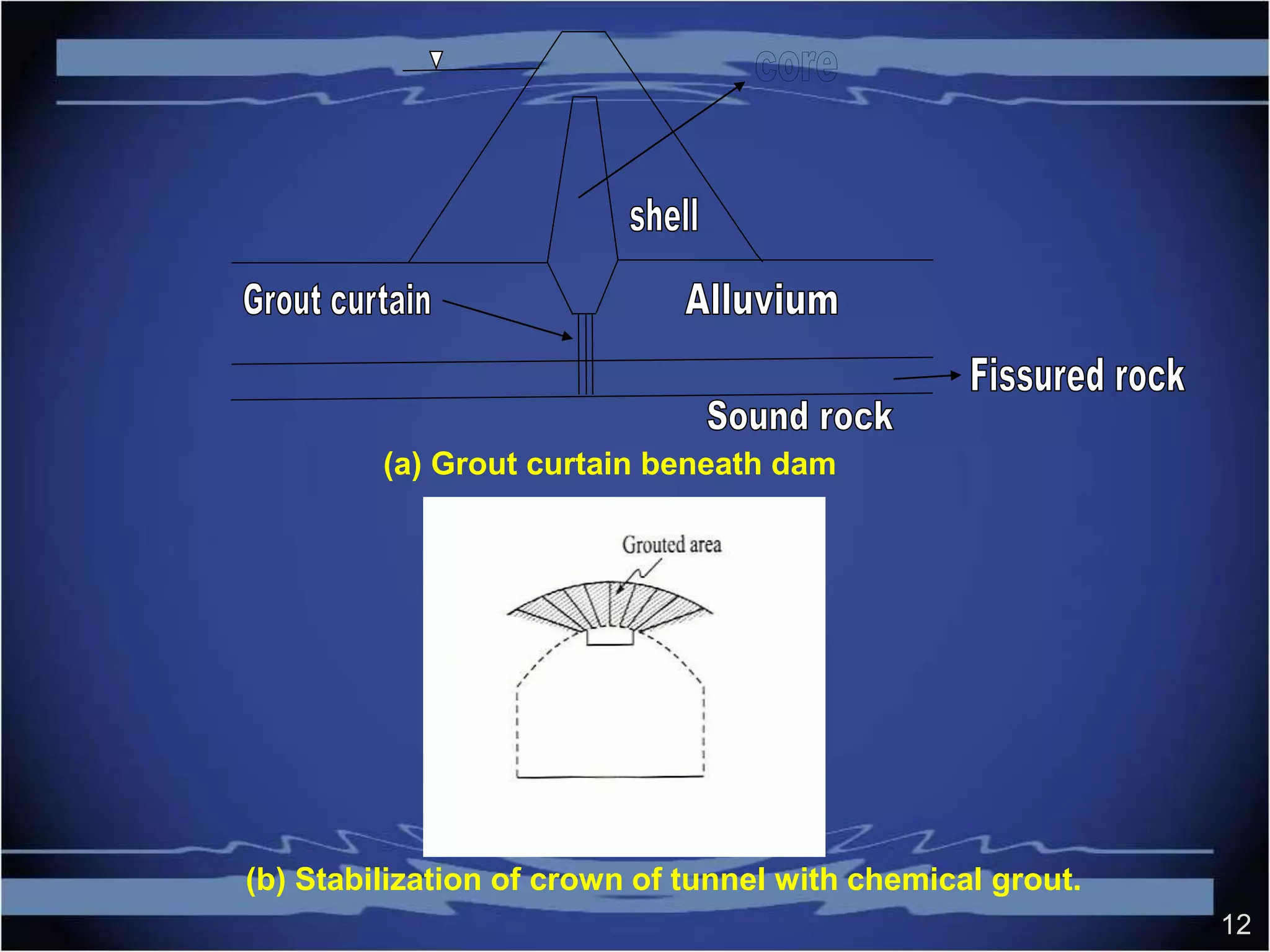 core

shell

Grout curtain

Alluvium

Fissured rock

Sound rock

(a) Grout curtain beneath dam

Grouted area

(b) Stabilization of crown of tunnel with chemical grout.

12